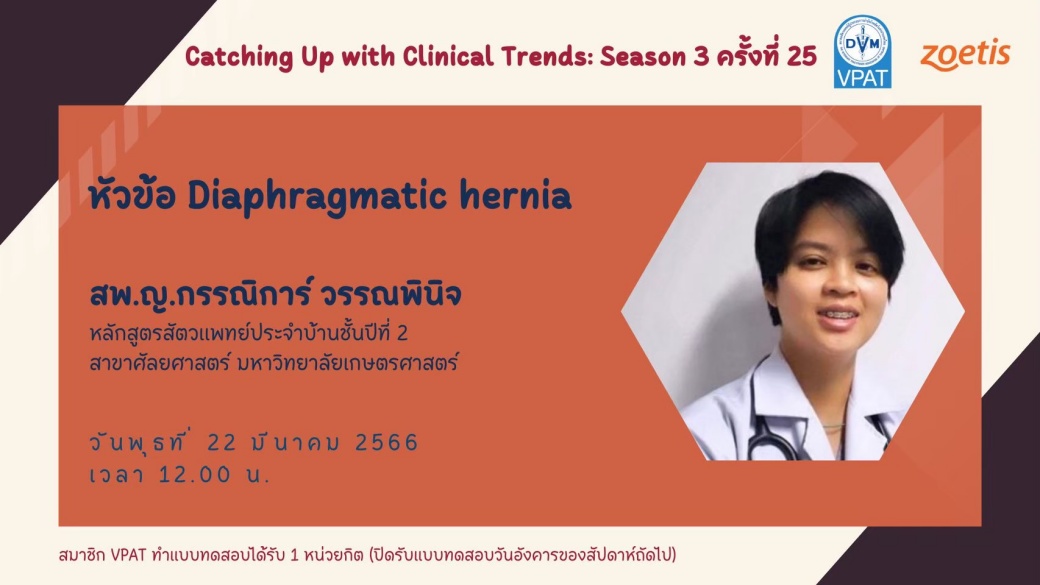 Catching Up with Clinical Trends: Season 3 ครั้งที่ 25

DVM
VPAT

zoetis

หัวข้อ Diaphragmatic hernia

สพ.ญ.กรรณิการ์ วรรณพินิจ
หลักสูตรสัตวแพทย์ประจำบ้านชั้นปีที่ 2
สาขาศัลยศาสตร์ มหาวิทยาลัยเกษตรศาสตร์

วันพุธที่ 22 มีนาคม 2566
เวลา 12.00 น.

สมาชิก VPAT ทำแบบทดสอบได้รับ 1 หน่วยกิต (ปิดรับแบบทดสอบวันอังคารของสัปดาห์ถัดไป)